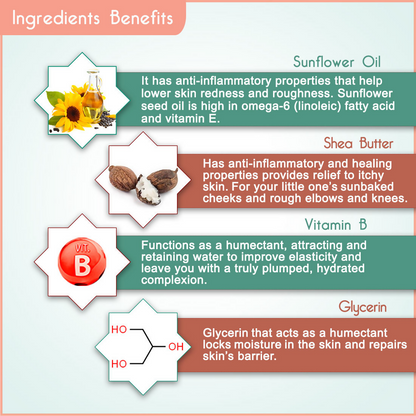 Ingredients Benefits

Sunflower Oil

It has anti-inflammatory properties that help lower skin redness and roughness. Sunflower seed oil is high in omega-6 (linoleic) fatty acid and vitamin E.

Shea Butter

Has anti-inflammatory and healing properties provides relief to itchy skin. For your little one's sunbaked cheeks and rough elbows and knees.

Vitamin B

VIT.
B

Functions as a humectant, attracting and retaining water to improve elasticity and leave you with a truly plumped, hydrated complexion.

Glycerin

HO
OH
HO

Glycerin that acts as a humectant locks moisture in the skin and repairs skin's barrier.